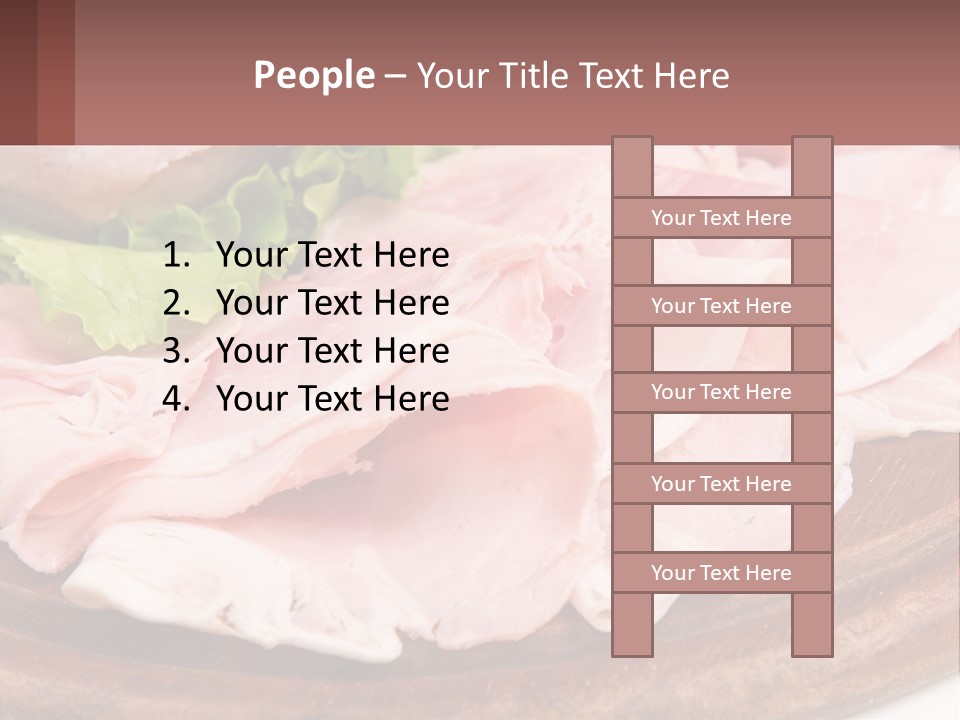 People – Your Title Text Here

1. Your Text Here
2. Your Text Here
3. Your Text Here
4. Your Text Here

Your Text Here

Your Text Here

Your Text Here

Your Text Here

Your Text Here